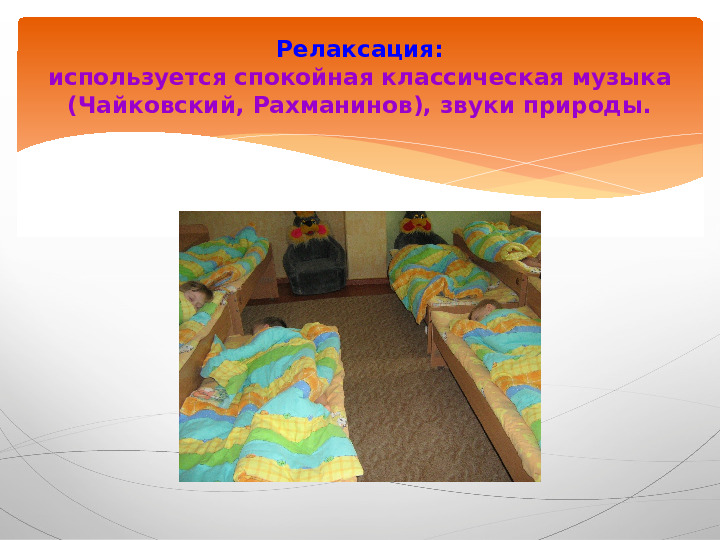 Релаксация:
используется спокойная классическая музыка (Чайковский, Рахманинов), звуки природы.